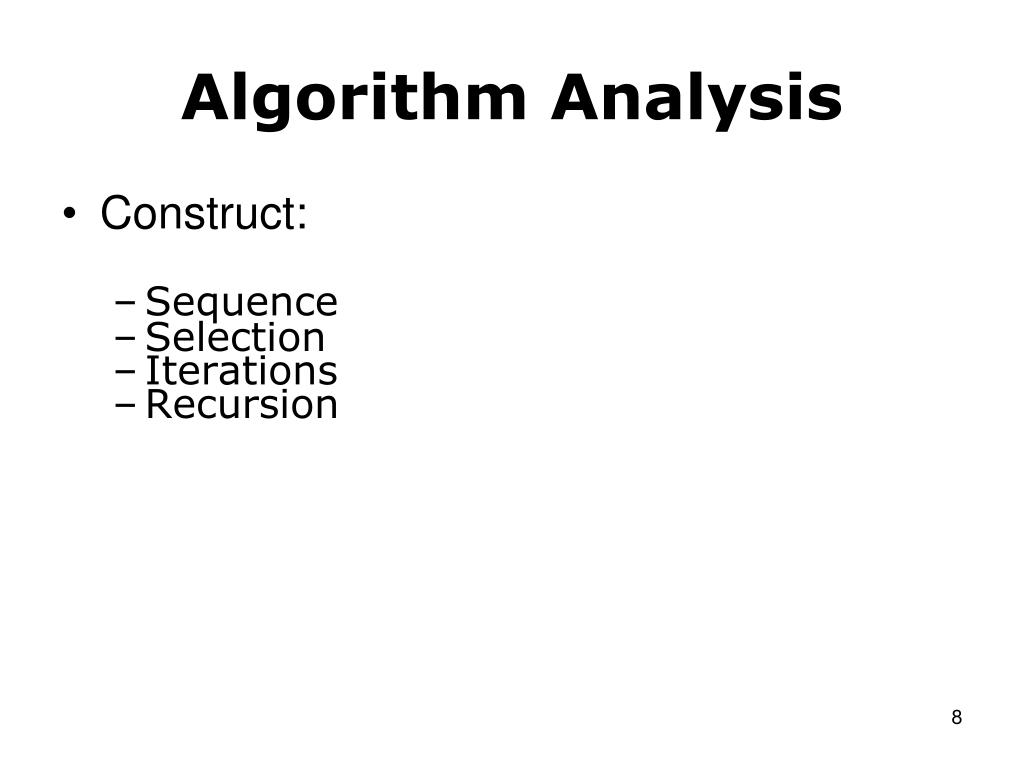 Algorithm Analysis

• Construct:

– Sequence
– Selection
– Iterations
– Recursion

8